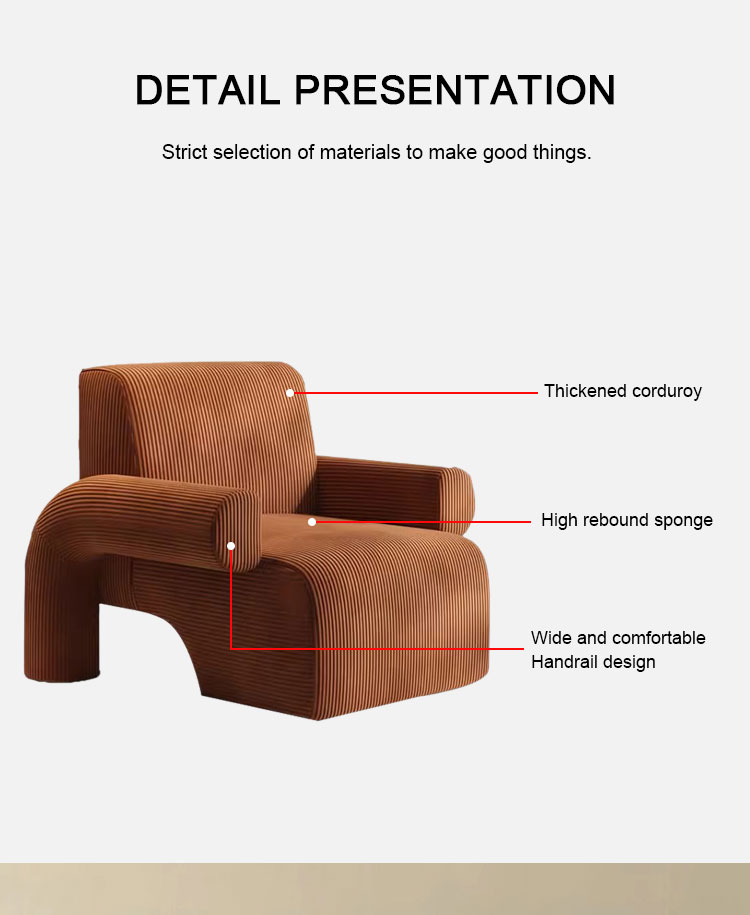 DETAIL PRESENTATION

Strict selection of materials to make good things.

Thickened corduroy

High rebound sponge

Wide and comfortable
Handrail design